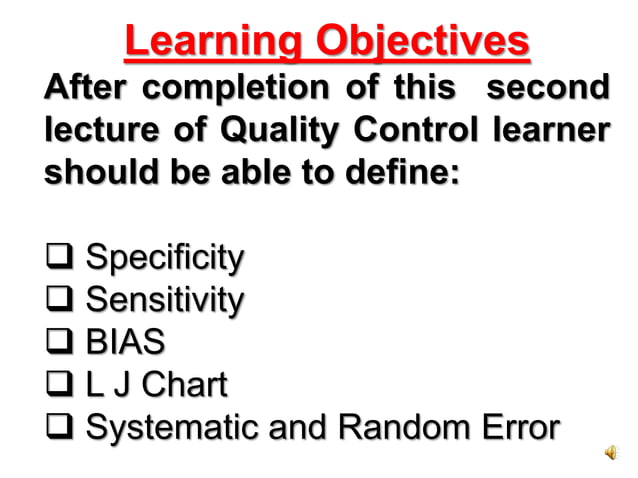 Learning Objectives

After completion of this second lecture of Quality Control learner should be able to define:

❑ Specificity
❑ Sensitivity
❑ BIAS
❑ L J Chart
❑ Systematic and Random Error